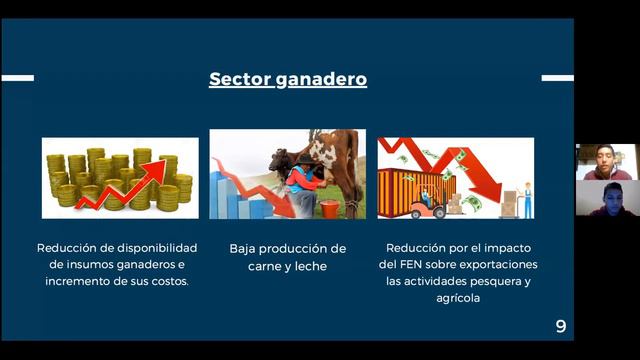 Sector ganadero

Reducción de disponibilidad de insumos ganaderos e incremento de sus costos.

Baja producción de carne y leche

Reducción por el impacto del FEN sobre exportaciones las actividades pesquera y agrícola

9